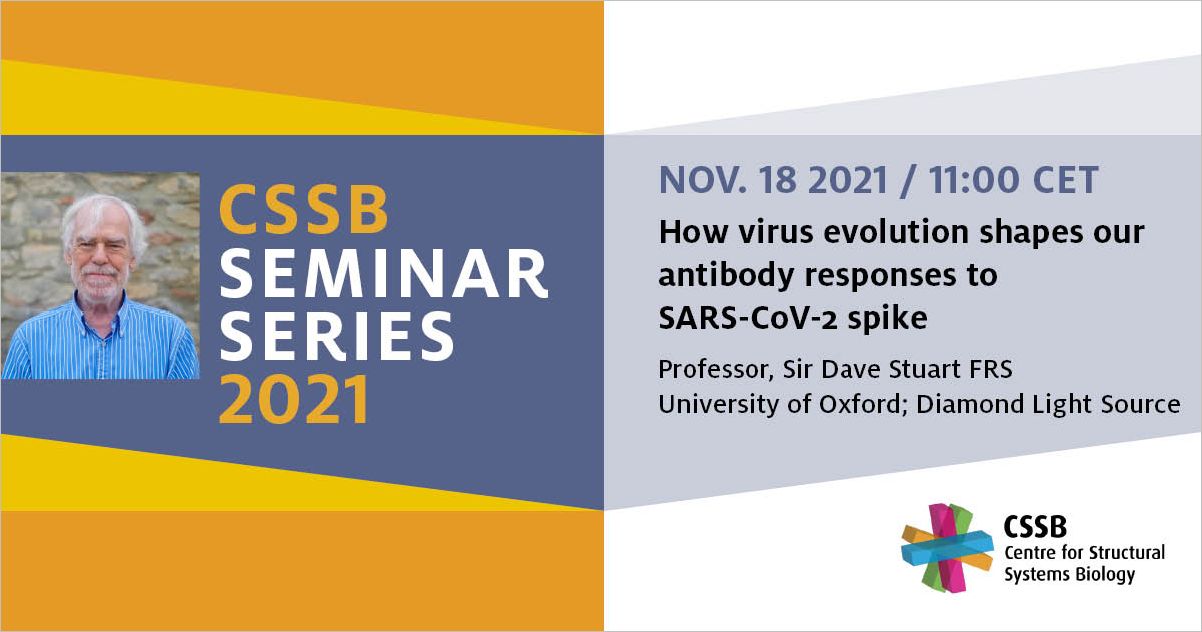 CSSB SEMINAR SERIES 2021

NOV. 18 2021 / 11:00 CET

How virus evolution shapes our antibody responses to SARS-CoV-2 spike

Professor, Sir Dave Stuart FRS
University of Oxford; Diamond Light Source

CSSB
Centre for Structural Systems Biology